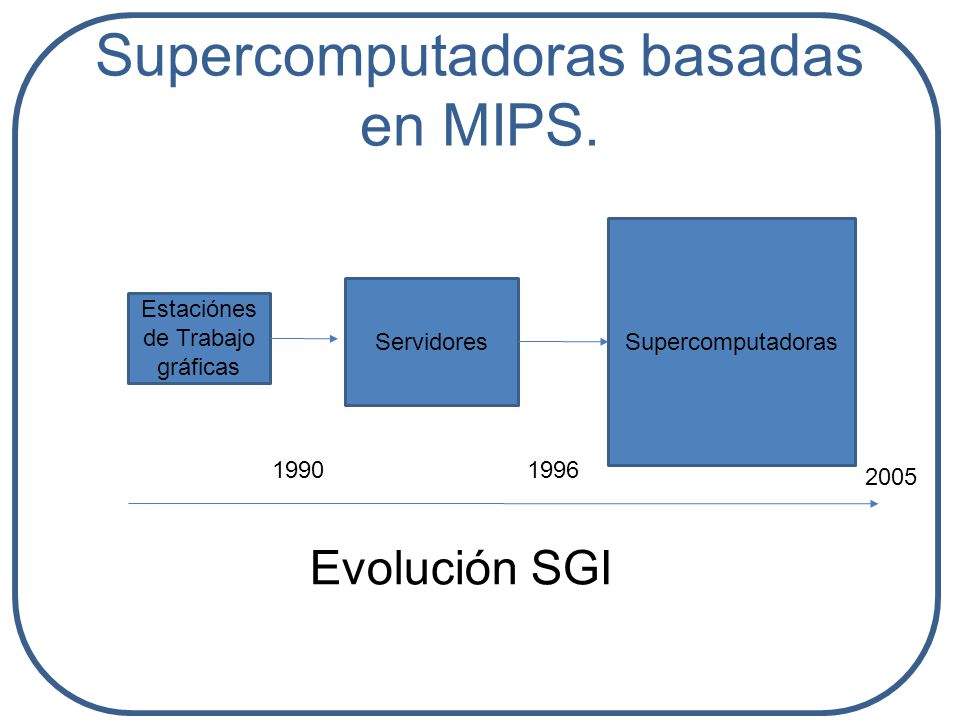 Supercomputadoras basadas en MIPS.

Estaciónes de Trabajo gráficas

Servidores

Supercomputadoras

1990

1996

2005

Evolución SGI